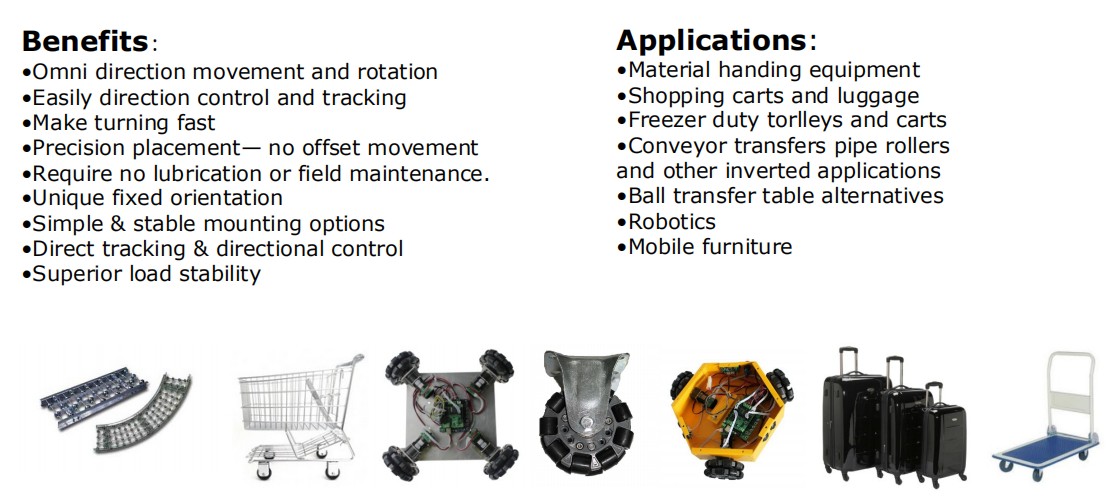 **Benefits**:
•Omni direction movement and rotation
•Easily direction control and tracking
•Make turning fast
•Precision placement— no offset movement
•Require no lubrication or field maintenance.
•Unique fixed orientation
•Simple & stable mounting options
•Direct tracking & directional control
•Superior load stability

**Applications**:
•Material handing equipment
•Shopping carts and luggage
•Freezer duty torlleys and carts
•Conveyor transfers pipe rollers and other inverted applications
•Ball transfer table alternatives
•Robotics
•Mobile furniture